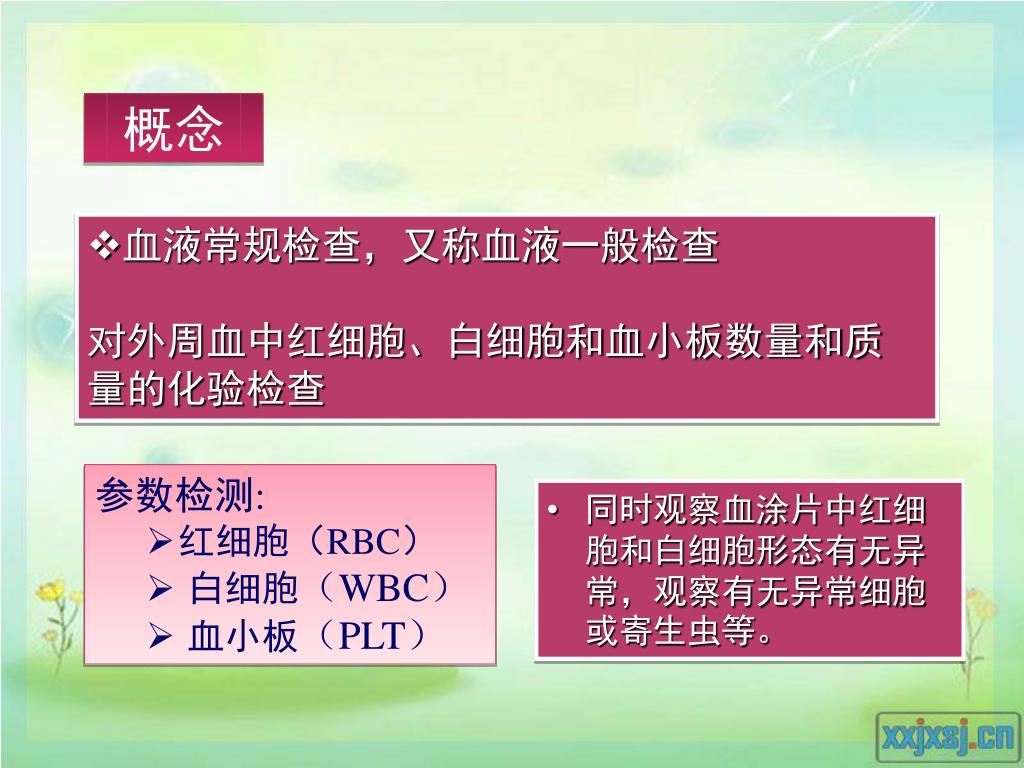 概念

❖血液常规检查，又称血液一般检查

对外周血中红细胞、白细胞和血小板数量和质量的化验检查

参数检测:
➢红细胞（RBC）
➢ 白细胞（WBC）
➢ 血小板（PLT）

• 同时观察血涂片中红细胞和白细胞形态有无异常，观察有无异常细胞或寄生虫等。

xxjxsj.cn